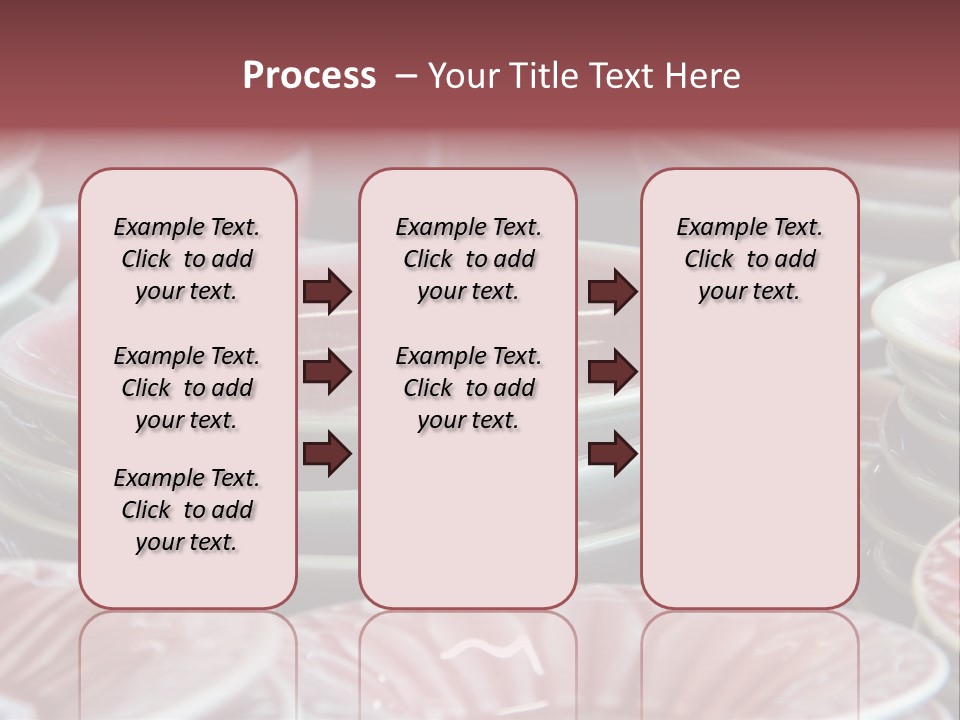 Process – Your Title Text Here

Example Text. Click to add your text.

Example Text. Click to add your text.

Example Text. Click to add your text.

Example Text. Click to add your text.

Example Text. Click to add your text.

Example Text. Click to add your text.